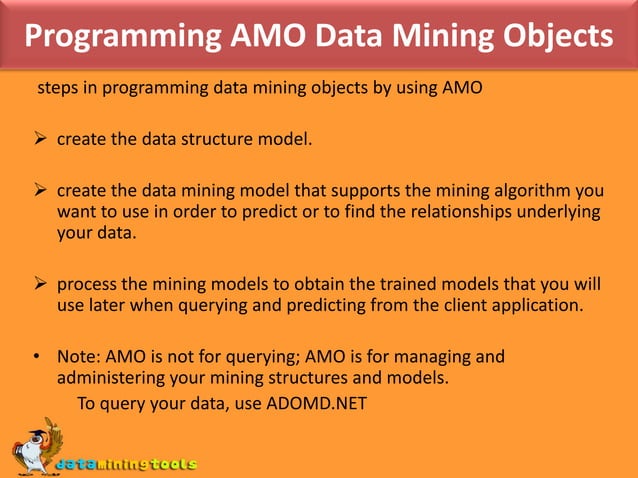 Programming AMO Data Mining Objects

steps in programming data mining objects by using AMO

➢ create the data structure model.

➢ create the data mining model that supports the mining algorithm you want to use in order to predict or to find the relationships underlying your data.

➢ process the mining models to obtain the trained models that you will use later when querying and predicting from the client application.

• Note: AMO is not for querying; AMO is for managing and administering your mining structures and models.
To query your data, use ADOMD.NET

dataminingtools